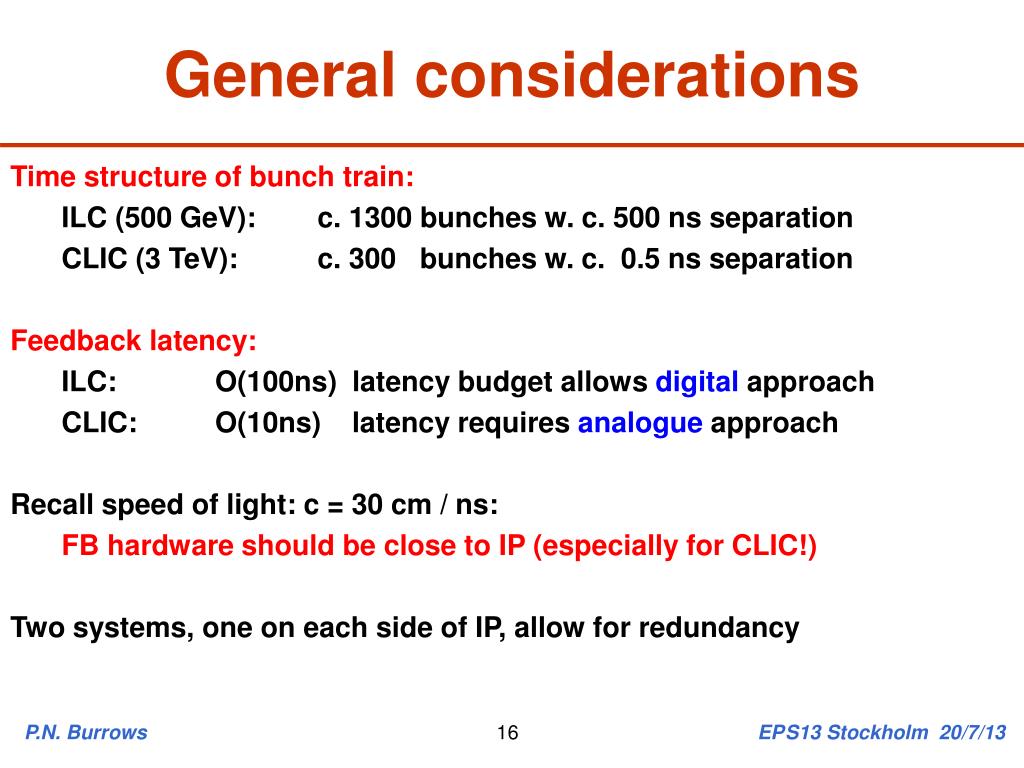 General considerations

Time structure of bunch train:

ILC (500 GeV): c. 1300 bunches w. c. 500 ns separation

CLIC (3 TeV): c. 300 bunches w. c. 0.5 ns separation

Feedback latency:

ILC: O(100ns) latency budget allows digital approach

CLIC: O(10ns) latency requires analogue approach

Recall speed of light: c = 30 cm / ns:

FB hardware should be close to IP (especially for CLIC!)

Two systems, one on each side of IP, allow for redundancy

P.N. Burrows

16

EPS13 Stockholm 20/7/13